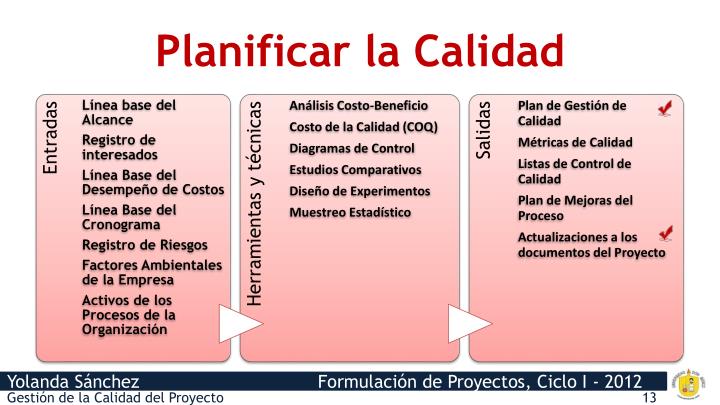 Planificar la Calidad

Entradas

Línea base del Alcance

Registro de interesados

Línea Base del Desempeño de Costos

Línea Base del Cronograma

Registro de Riesgos

Factores Ambientales de la Empresa

Activos de los Procesos de la Organización

Herramientas y técnicas

Análisis Costo-Beneficio

Costo de la Calidad (COQ)

Diagramas de Control

Estudios Comparativos

Diseño de Experimentos

Muestreo Estadístico

Salidas

Plan de Gestión de Calidad

Métricas de Calidad

Listas de Control de Calidad

Plan de Mejoras del Proceso

Actualizaciones a los documentos del Proyecto

Yolanda Sánchez
Formulación de Proyectos, Ciclo I - 2012
Gestión de la Calidad del Proyecto
13